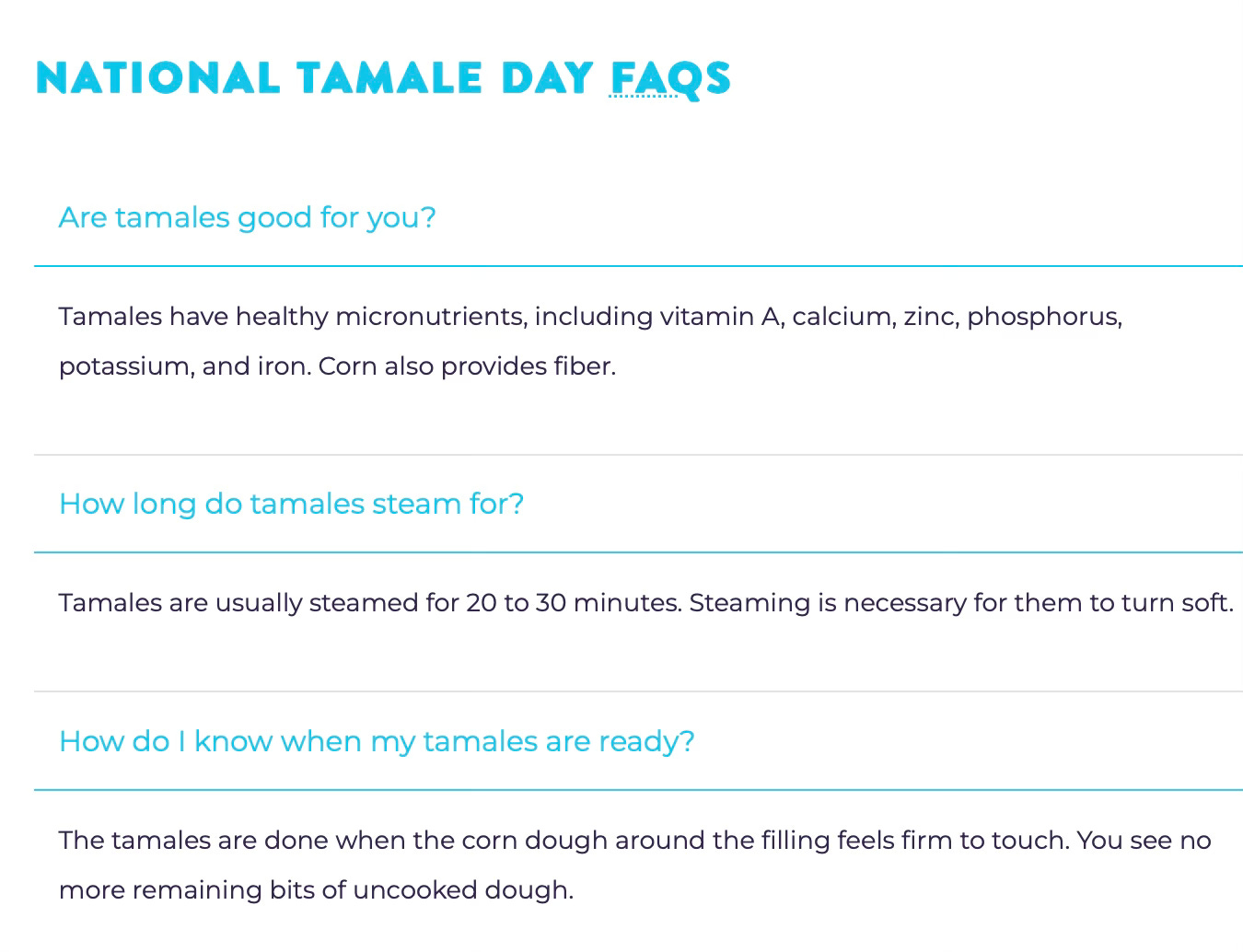 NATIONAL TAMALE DAY FAQS

Are tamales good for you?

Tamales have healthy micronutrients, including vitamin A, calcium, zinc, phosphorus, potassium, and iron. Corn also provides fiber.

How long do tamales steam for?

Tamales are usually steamed for 20 to 30 minutes. Steaming is necessary for them to turn soft.

How do I know when my tamales are ready?

The tamales are done when the corn dough around the filling feels firm to touch. You see no more remaining bits of uncooked dough.